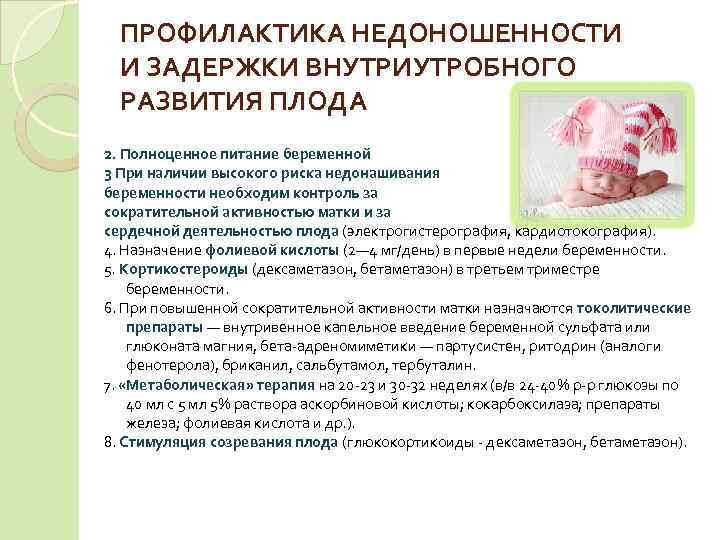 ПРОФИЛАКТИКА НЕДОНОШЕННОСТИ И ЗАДЕРЖКИ ВНУТРИУТРОБНОГО РАЗВИТИЯ ПЛОДА

2. Полноценное питание беременной
3 При наличии высокого риска недонашивания беременности необходим контроль за сократительной активностью матки и за сердечной деятельностью плода (электрогистерография, кардиотокография).
4. Назначение фолиевой кислоты (2—4 мг/день) в первые недели беременности.
5. Кортикостероиды (дексаметазон, бетаметазон) в третьем триместре беременности.
6. При повышенной сократительной активности матки назначаются токолитические препараты — внутривенное капельное введение беременной сульфата или глюконата магния, бета-адреномиметики — партусистен, ритодрин (аналоги фенотерола), бриканил, сальбутамол, тербуталин.
7. «Метаболическая» терапия на 20-23 и 30-32 неделях (в/в 24-40% р-р глюкозы по 40 мл с 5 мл 5% раствора аскорбиновой кислоты; кокарбоксилаза; препараты железа; фолиевая кислота и др.).
8. Стимуляция созревания плода (глюкокортикоиды - дексаметазон, бетаметазон).